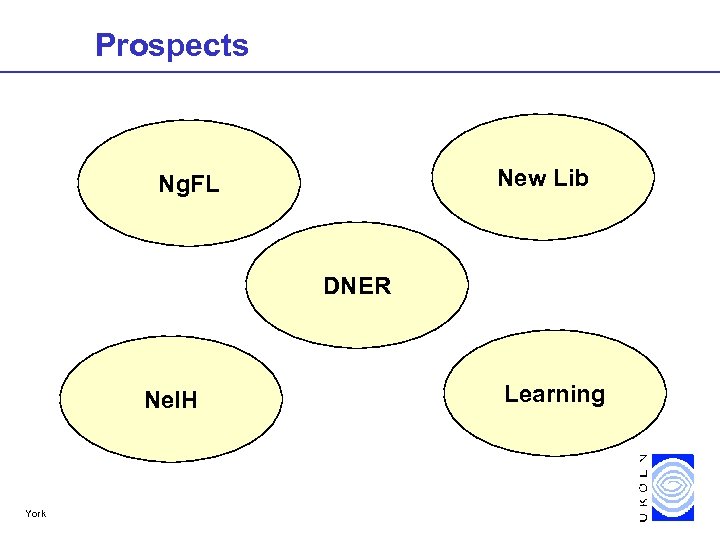 Prospects

NgFL

New Lib

DNER

NeIH

Learning

York

UKOLN